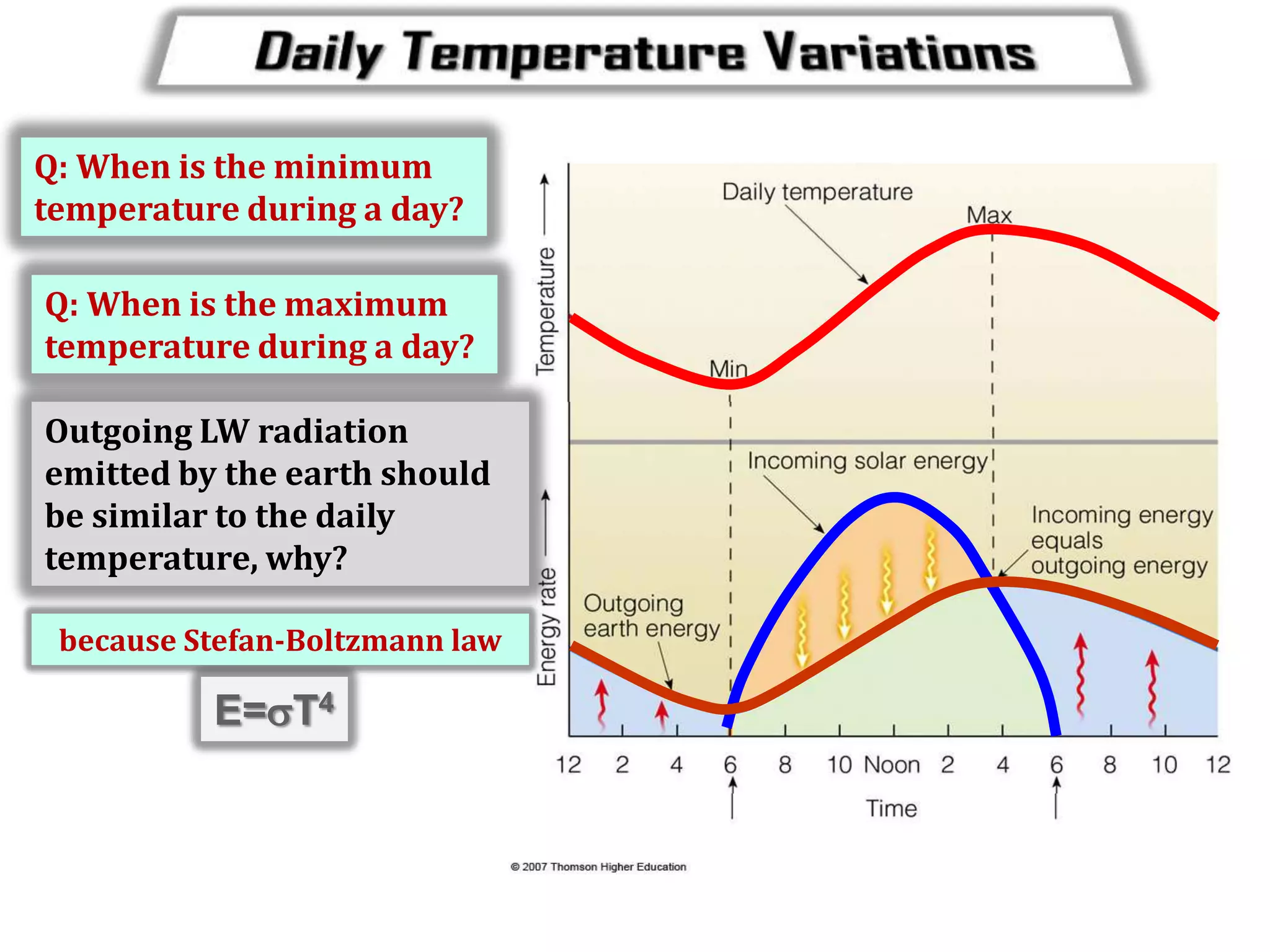 Daily Temperature Variations

Q: When is the minimum temperature during a day?

Q: When is the maximum temperature during a day?

Outgoing LW radiation emitted by the earth should be similar to the daily temperature, why?

because Stefan-Boltzmann law

$E=\sigma T^4$

Temperature

Daily temperature

Max

Min

Energy rate

Incoming solar energy

Incoming energy equals outgoing energy

Outgoing earth energy

12 2 4 6 8 10 Noon 2 4 6 8 10 12

Time

© 2007 Thomson Higher Education